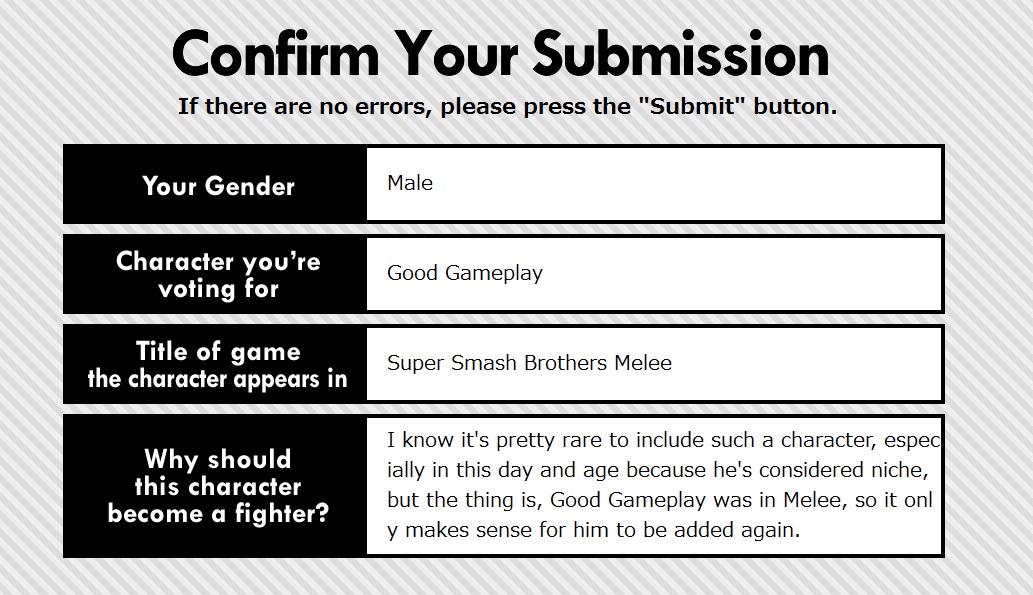 Confirm Your Submission

If there are no errors, please press the "Submit" button.

| Your Gender | Male |
|---|---|
| Character you're voting for | Good Gameplay |
| Title of game the character appears in | Super Smash Brothers Melee |
| Why should this character become a fighter? | I know it's pretty rare to include such a character, especially in this day and age because he's considered niche, but the thing is, Good Gameplay was in Melee, so it only makes sense for him to be added again. |